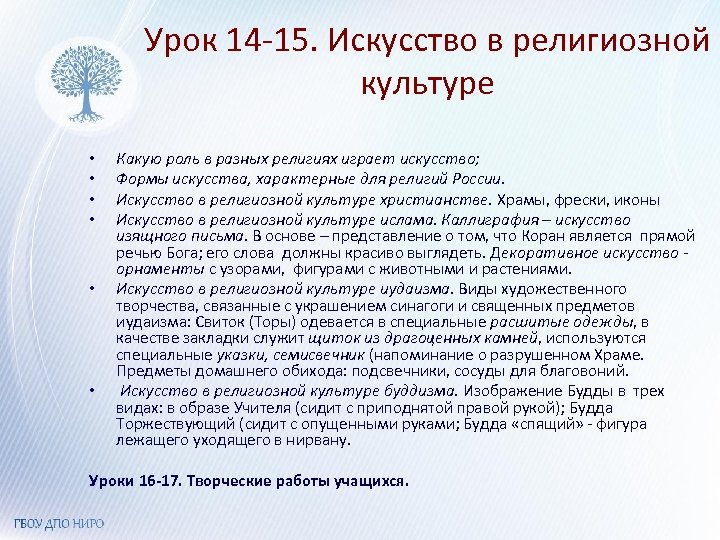 Урок 14-15. Искусство в религиозной культуре

• Какую роль в разных религиях играет искусство;
• Формы искусства, характерные для религий России.
• Искусство в религиозной культуре христианстве. Храмы, фрески, иконы
• Искусство в религиозной культуре ислама. Каллиграфия – искусство изящного письма. В основе – представление о том, что Коран является прямой речью Бога; его слова должны красиво выглядеть. Декоративное искусство - орнаменты с узорами, фигурами с животными и растениями.
• Искусство в религиозной культуре иудаизма. Виды художественного творчества, связанные с украшением синагоги и священных предметов иудаизма: Свиток (Торы) одевается в специальные расшитые одежды, в качестве закладки служит щиток из драгоценных камней, используются специальные указки, семисвечник (напоминание о разрушенном Храме. Предметы домашнего обихода: подсвечники, сосуды для благовоний.
• Искусство в религиозной культуре буддизма. Изображение Будды в трех видах: в образе Учителя (сидит с приподнятой правой рукой); Будда Торжествующий (сидит с опущенными руками; Будда «спящий» - фигура лежащего уходящего в нирвану.

Уроки 16-17. Творческие работы учащихся.

ГБОУ ДПО НИРО